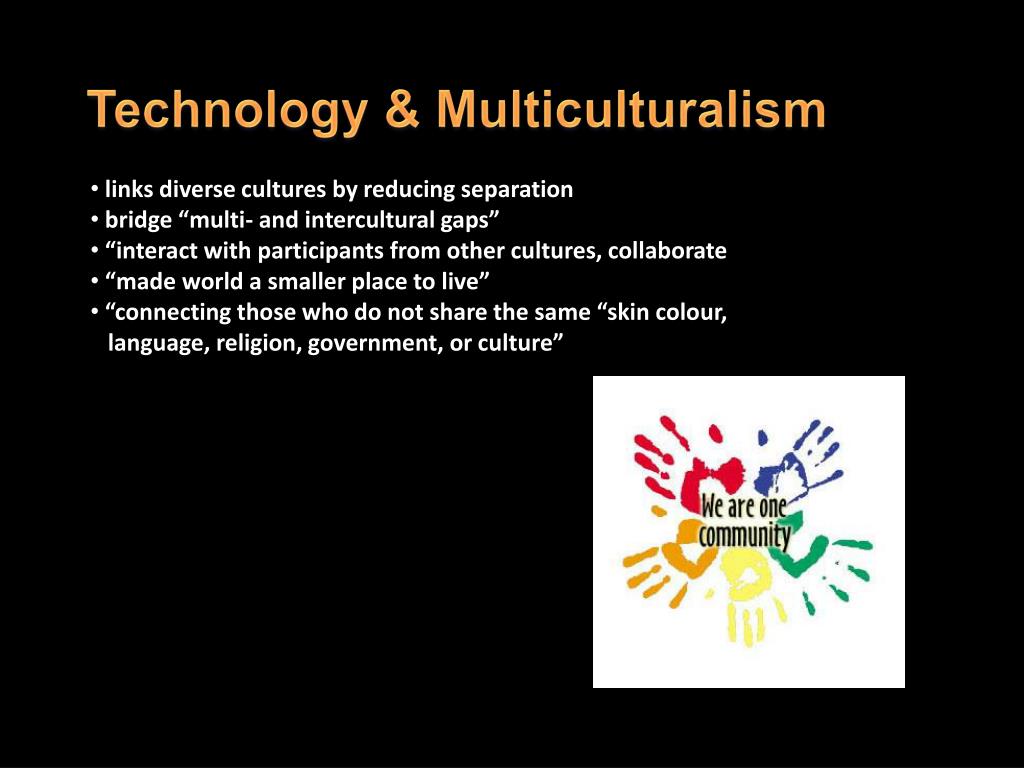 Technology & Multiculturalism

• links diverse cultures by reducing separation
• bridge “multi- and intercultural gaps”
• “interact with participants from other cultures, collaborate
• “made world a smaller place to live”
• “connecting those who do not share the same “skin colour, language, religion, government, or culture”

We are one community